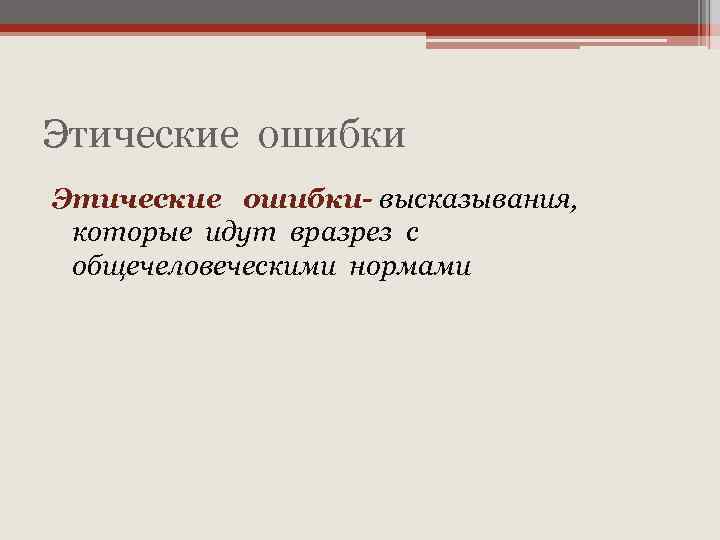 Этические ошибки

Этические ошибки- высказывания, которые идут вразрез с общечеловеческими нормами